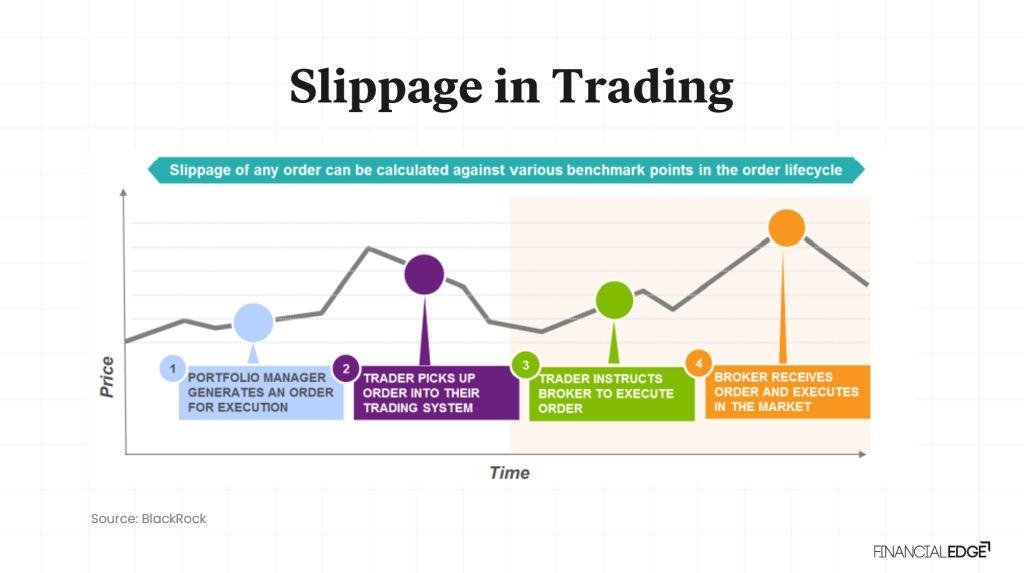 Slippage in Trading

Slippage of any order can be calculated against various benchmark points in the order lifecycle

Price

1 PORTFOLIO MANAGER GENERATES AN ORDER FOR EXECUTION

2 TRADER PICKS UP ORDER INTO THEIR TRADING SYSTEM

3 TRADER INSTRUCTS BROKER TO EXECUTE ORDER

4 BROKER RECEIVES ORDER AND EXECUTES IN THE MARKET

Time

Source: BlackRock

FINANCIALEDGE